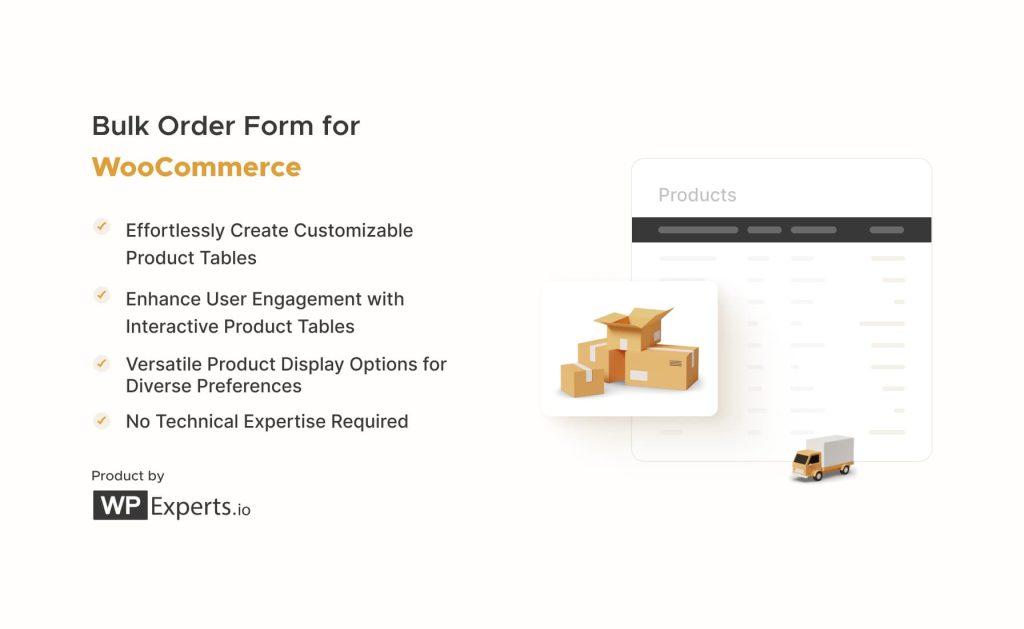 Bulk Order Form for
WooCommerce

Effortlessly Create Customizable Product Tables

Enhance User Engagement with Interactive Product Tables

Versatile Product Display Options for Diverse Preferences

No Technical Expertise Required

Product by
WP Experts.io

Products